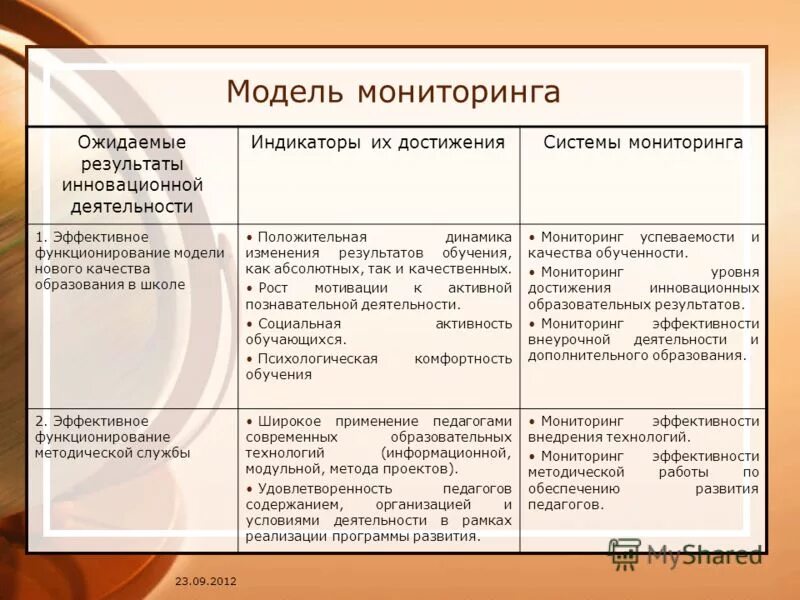 Модель мониторинга

| Ожидаемые результаты инновационной деятельности | Индикаторы их достижения | Системы мониторинга |
|---|---|---|
| 1. Эффективное функционирование модели нового качества образования в школе | • Положительная динамика изменения результатов обучения, как абсолютных, так и качественных. • Рост мотивации к активной познавательной деятельности. • Социальная активность обучающихся. • Психологическая комфортность обучения | • Мониторинг успеваемости и качества обученности. • Мониторинг уровня достижения инновационных образовательных результатов. • Мониторинг эффективности внеурочной деятельности и дополнительного образования. |
| 2. Эффективное функционирование методической службы | • Широкое применение педагогами современных образовательных технологий (информационной, модульной, метода проектов). • Удовлетворенность педагогов содержанием, организацией и условиями деятельности в рамках реализации программы развития. | • Мониторинг эффективности внедрения технологий. • Мониторинг эффективности методической работы по обеспечению развития педагогов. |

MyShared

23.09.2012